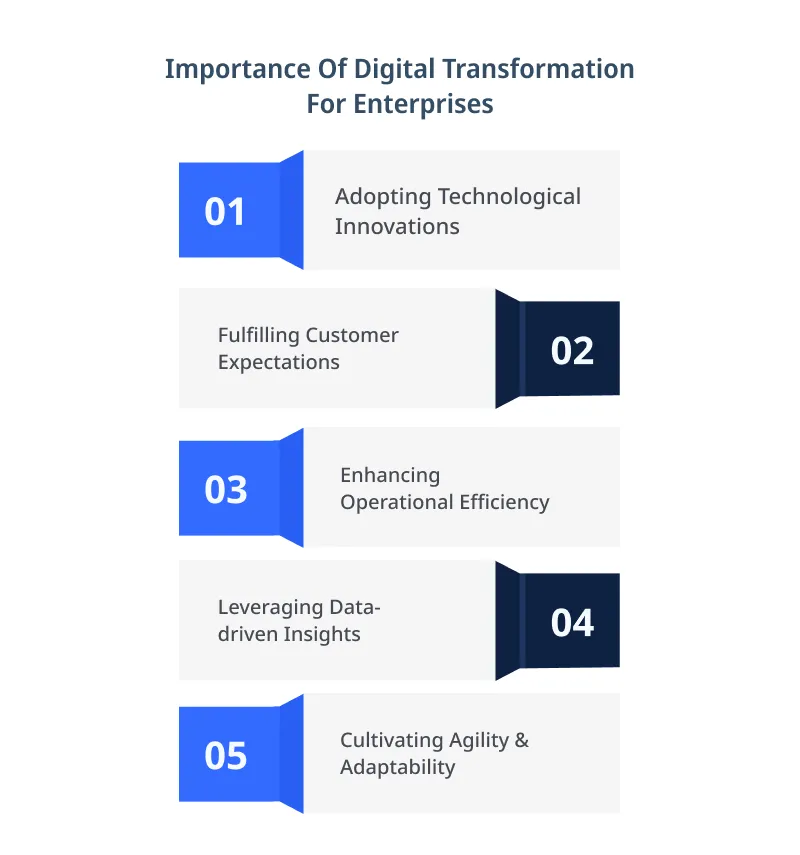 Importance Of Digital Transformation For Enterprises

01

Adopting Technological Innovations

Fulfilling Customer Expectations

02

03

Enhancing Operational Efficiency

Leveraging Data-driven Insights

04

05

Cultivating Agility & Adaptability